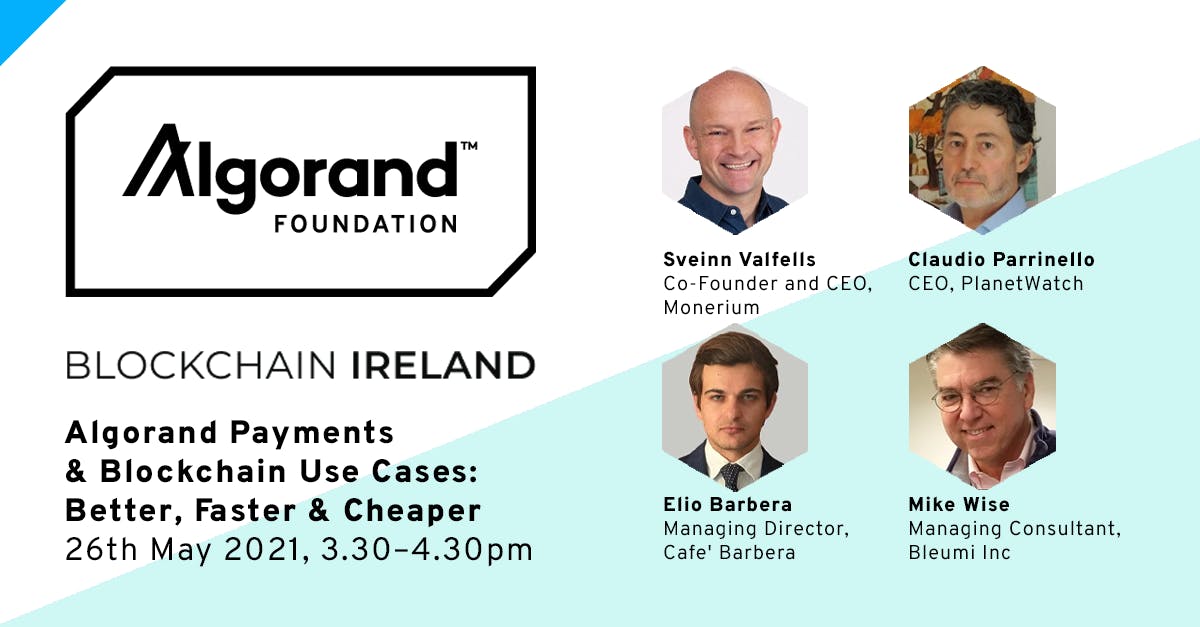 Algorand™
FOUNDATION

BLOCKCHAIN IRELAND

Algorand Payments & Blockchain Use Cases: Better, Faster & Cheaper
26th May 2021, 3.30–4.30pm

Sveinn Valfells
Co-Founder and CEO, Monerium

Claudio Parrinello
CEO, PlanetWatch

Elio Barbera
Managing Director, Cafe' Barbera

Mike Wise
Managing Consultant, Bleumi Inc